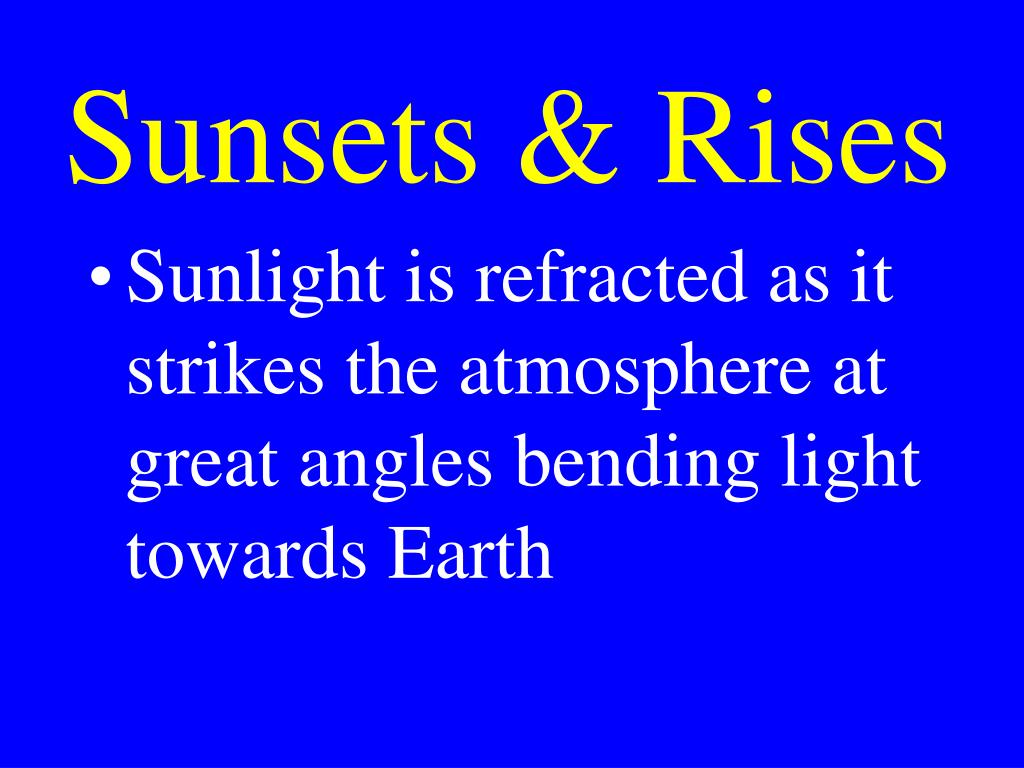 Sunsets & Rises

• Sunlight is refracted as it strikes the atmosphere at great angles bending light towards Earth